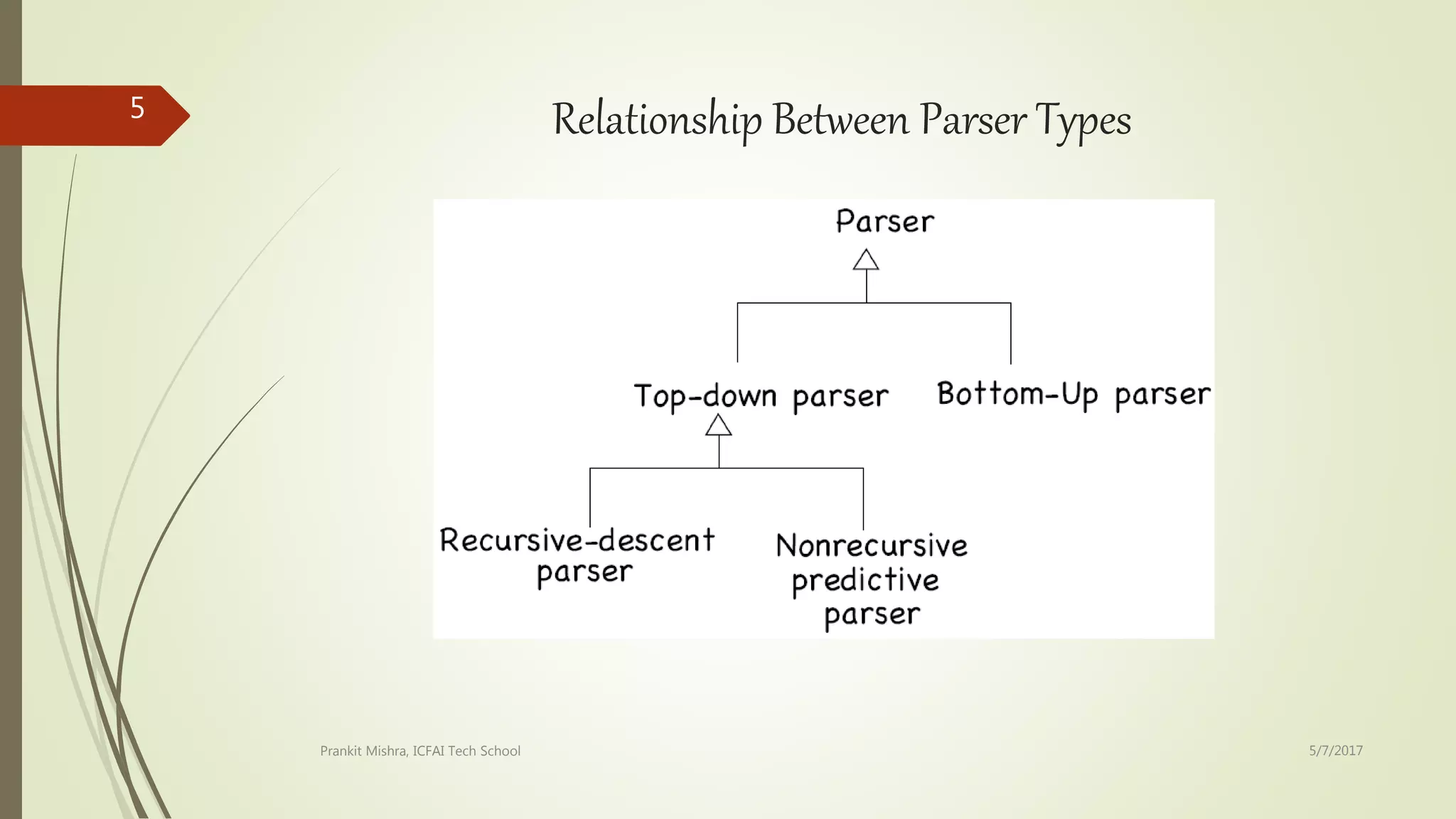 5

Relationship Between Parser Types

Parser

Top-down parser

Bottom-Up parser

Recursive-descent parser

Nonrecursive predictive parser

Prankit Mishra, ICFAI Tech School

5/7/2017